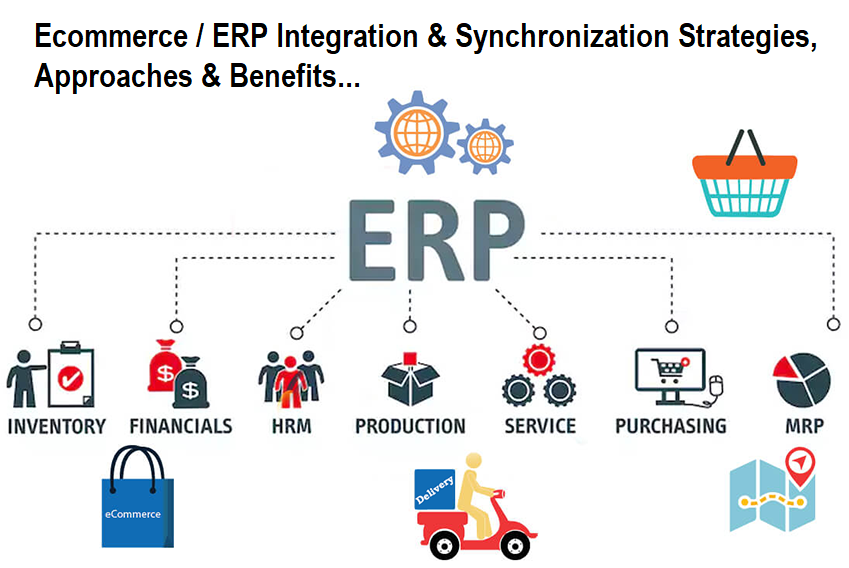 Ecommerce / ERP Integration & Synchronization Strategies, Approaches & Benefits...

ERP

INVENTORY
FINANCIALS
HRM
PRODUCTION
SERVICE
PURCHASING
MRP

eCommerce

Delivery